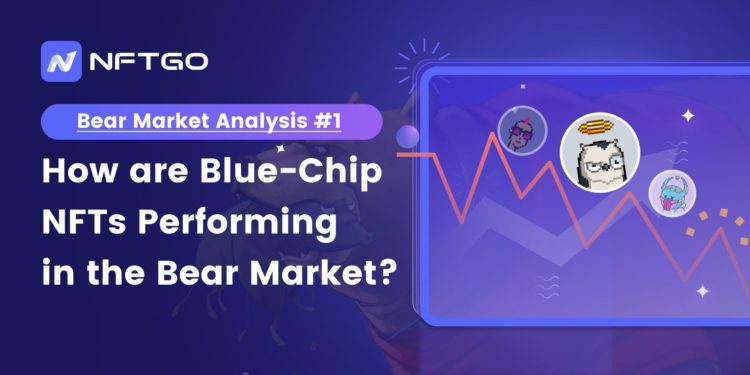 NFTGO

Bear Market Analysis #1

How are Blue-Chip NFTs Performing in the Bear Market?